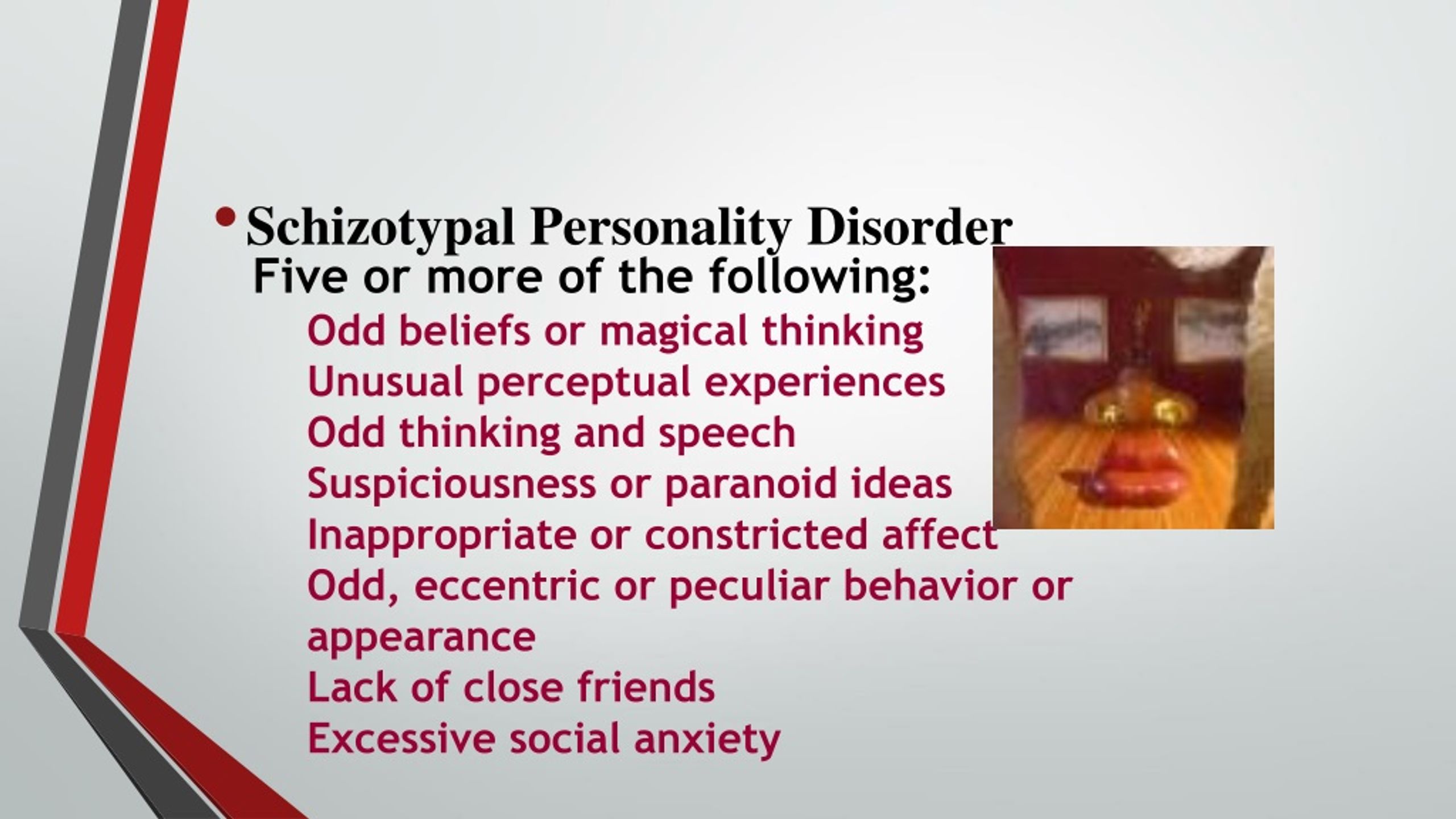 • Schizotypal Personality Disorder
Five or more of the following:
Odd beliefs or magical thinking
Unusual perceptual experiences
Odd thinking and speech
Suspiciousness or paranoid ideas
Inappropriate or constricted affect
Odd, eccentric or peculiar behavior or appearance
Lack of close friends
Excessive social anxiety